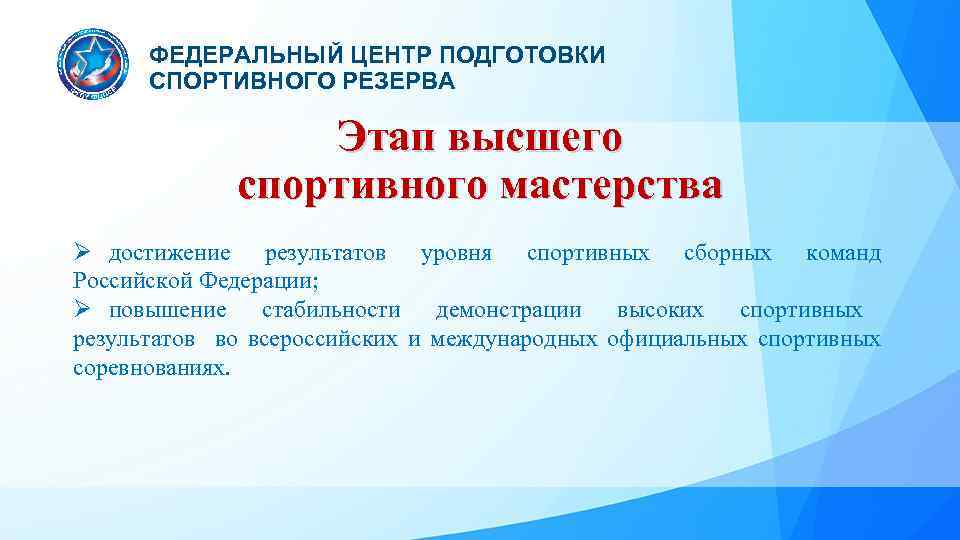 ФЕДЕРАЛЬНЫЙ ЦЕНТР ПОДГОТОВКИ
СПОРТИВНОГО РЕЗЕРВА

Этап высшего
спортивного мастерства

➢ достижение результатов уровня спортивных сборных команд Российской Федерации;
➢ повышение стабильности демонстрации высоких спортивных результатов во всероссийских и международных официальных спортивных соревнованиях.